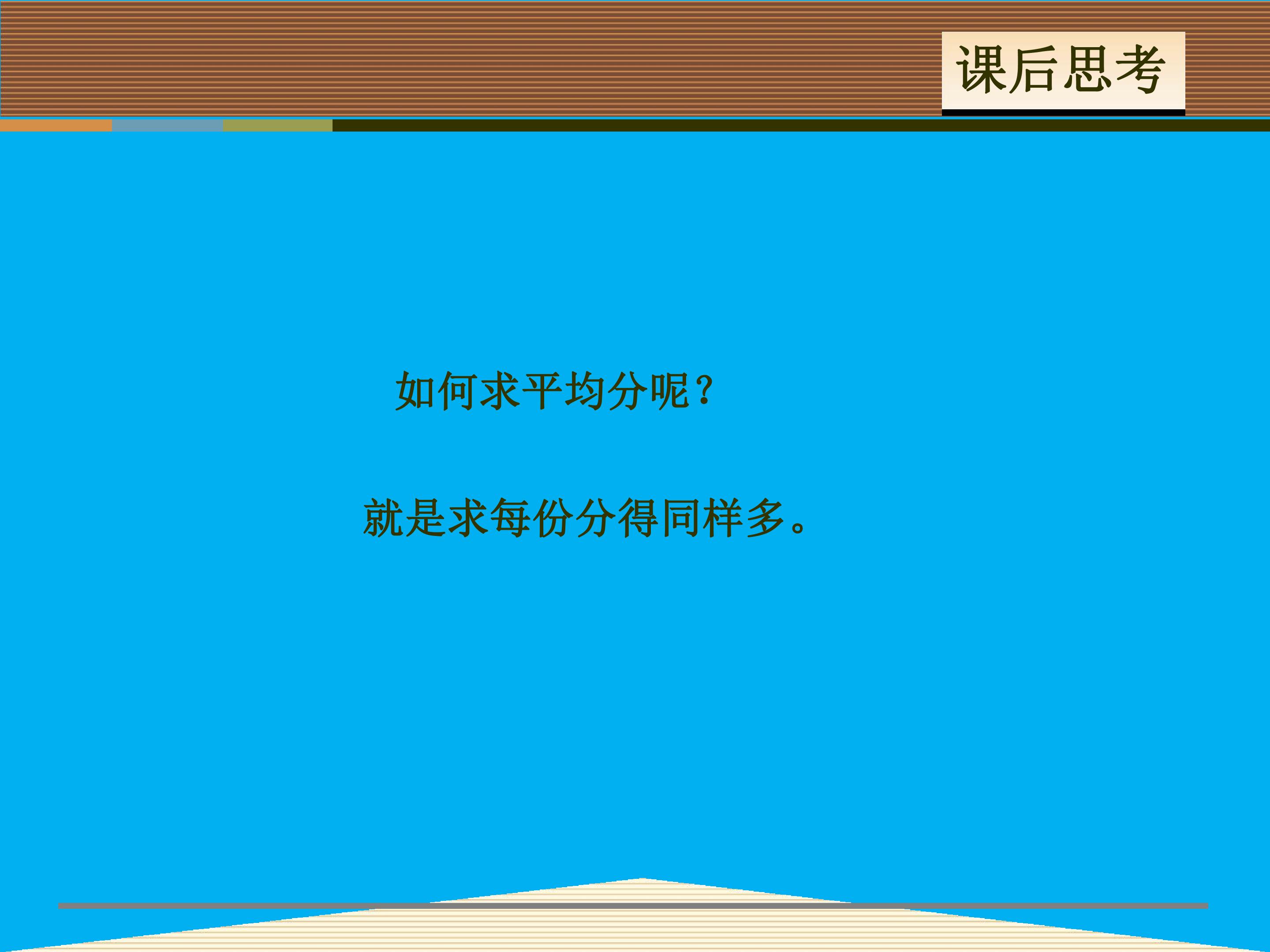 课后思考

如何求平均分呢?

就是求每份分得同样多。